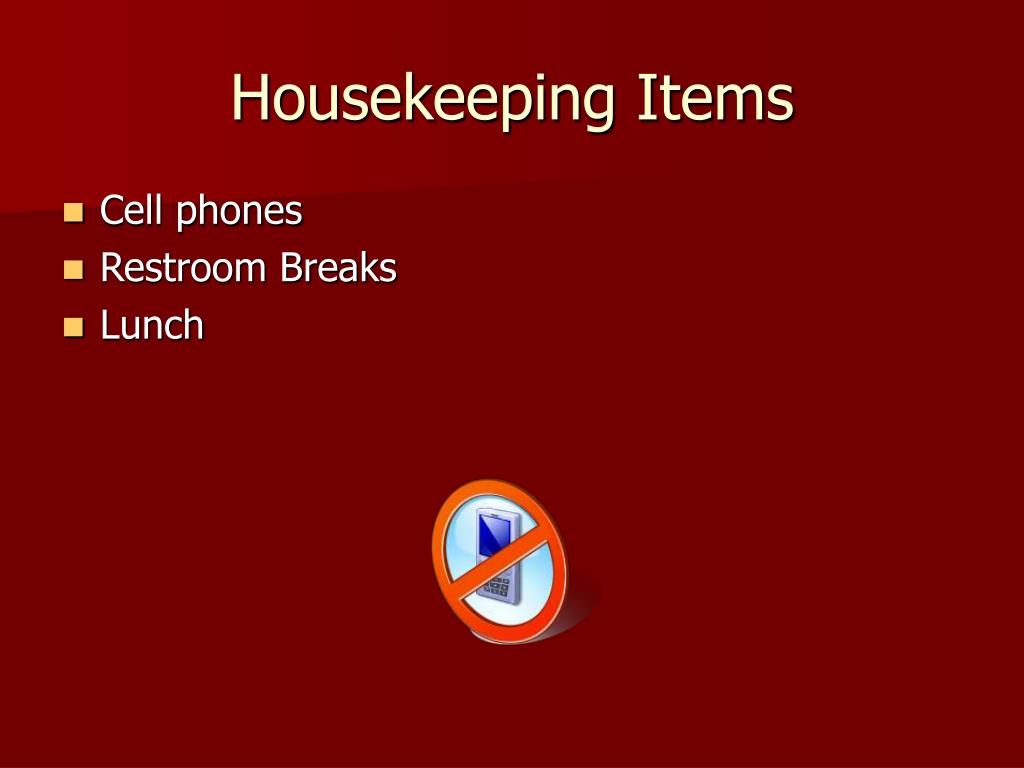 Housekeeping Items

- Cell phones
- Restroom Breaks
- Lunch